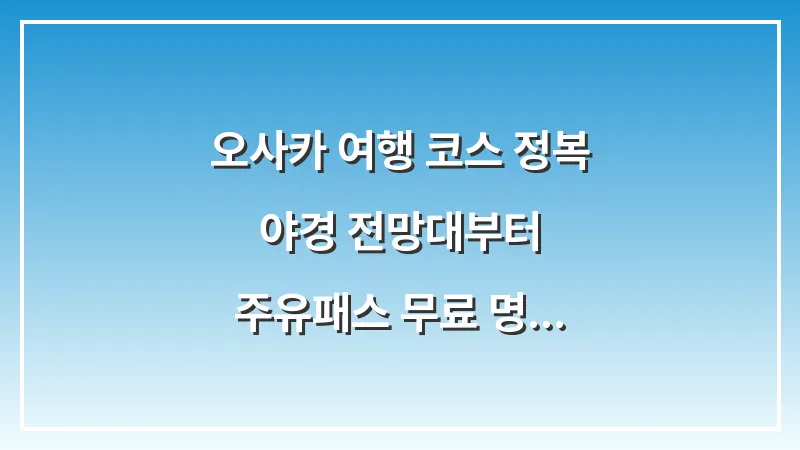 오사카 여행 코스 정복
야경 전망대부터
주유패스 무료 명...